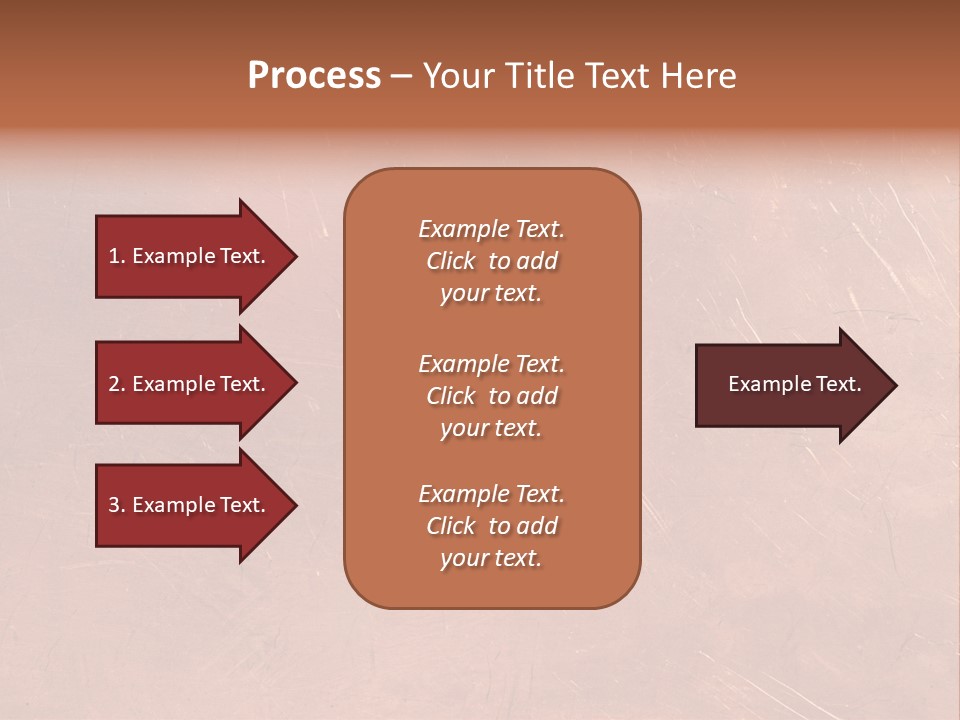 Process – Your Title Text Here

1. Example Text.

2. Example Text.

3. Example Text.

Example Text. Click to add your text.

Example Text. Click to add your text.

Example Text. Click to add your text.

Example Text.